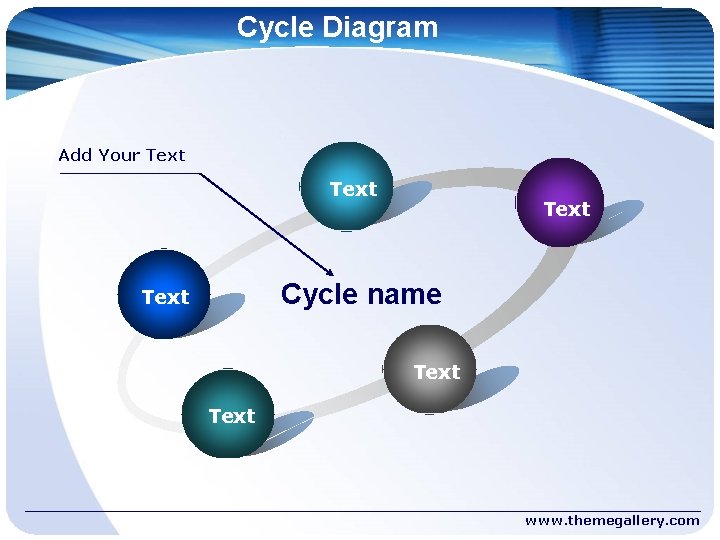 Cycle Diagram

Add Your Text

Text

Text

Text

Cycle name

Text

Text

www.themegallery.com